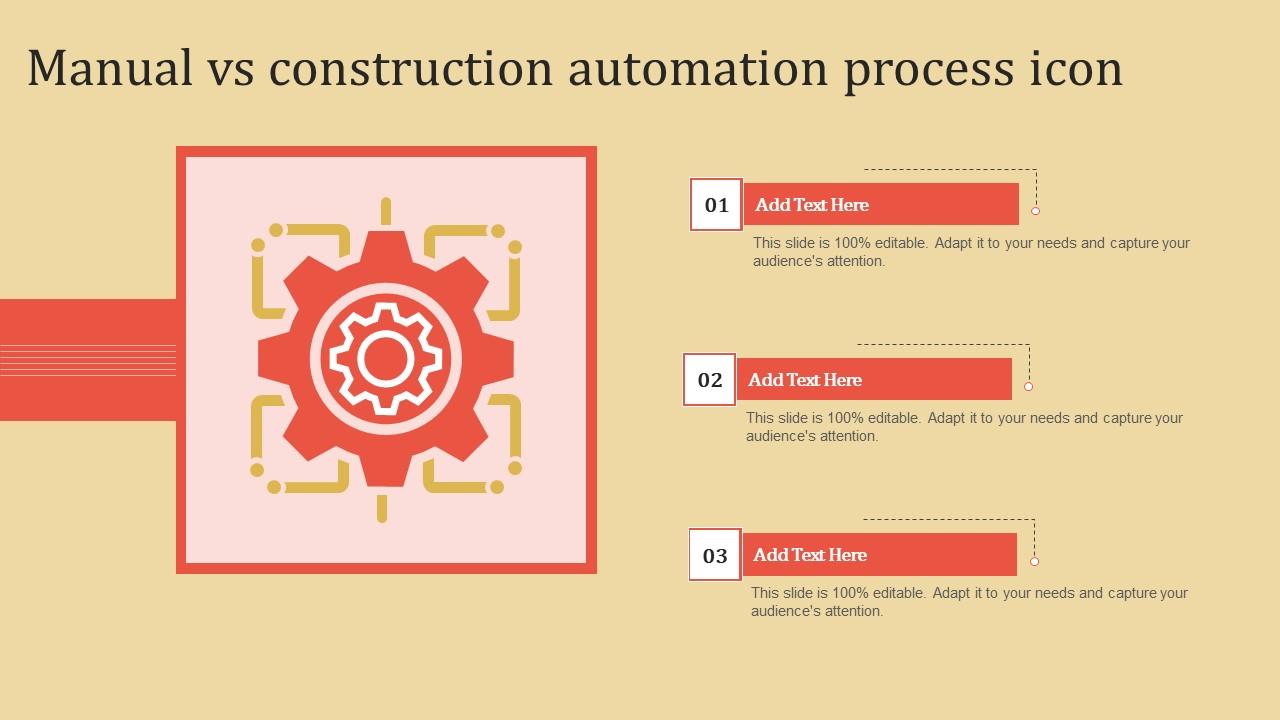 Manual vs construction automation process icon

01
Add Text Here
This slide is 100% editable. Adapt it to your needs and capture your audience's attention.

02
Add Text Here
This slide is 100% editable. Adapt it to your needs and capture your audience's attention.

03
Add Text Here
This slide is 100% editable. Adapt it to your needs and capture your audience's attention.